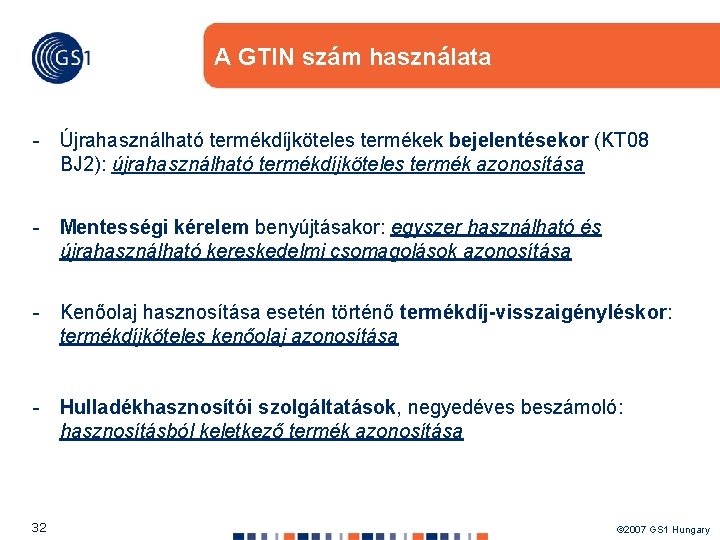 GS1

A GTIN szám használata

- Újrahasználható termékdíjköteles termékek bejelentésekor (KT08 BJ2): újrahasználható termékdíjköteles termék azonosítása

- Mentességi kérelem benyújtásakor: egyszer használható és újrahasználható kereskedelmi csomagolások azonosítása

- Kenőolaj hasznosítása esetén történő termékdíj-visszaigényléskor: termékdíjköteles kenőolaj azonosítása

- Hulladékhasznosítói szolgáltatások, negyedéves beszámoló: hasznosításból keletkező termék azonosítása

32

©2007 GS1 Hungary